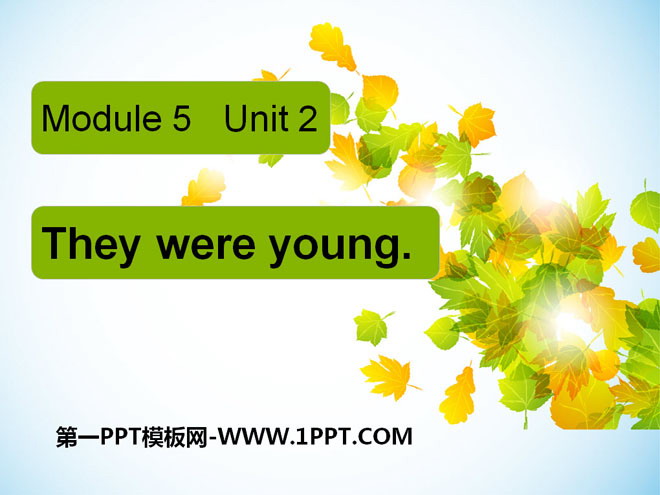 Module 5 Unit 2

They were young.

第一PPT模板网-WWW.1PPT.COM